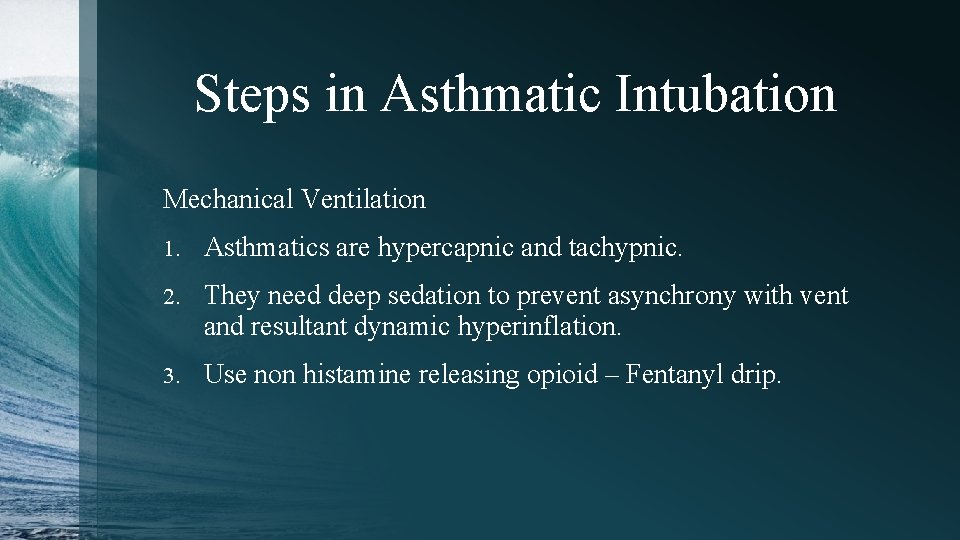 Steps in Asthmatic Intubation

Mechanical Ventilation

1. Asthmatics are hypercapnic and tachypnic.

2. They need deep sedation to prevent asynchrony with vent and resultant dynamic hyperinflation.

3. Use non histamine releasing opioid – Fentanyl drip.